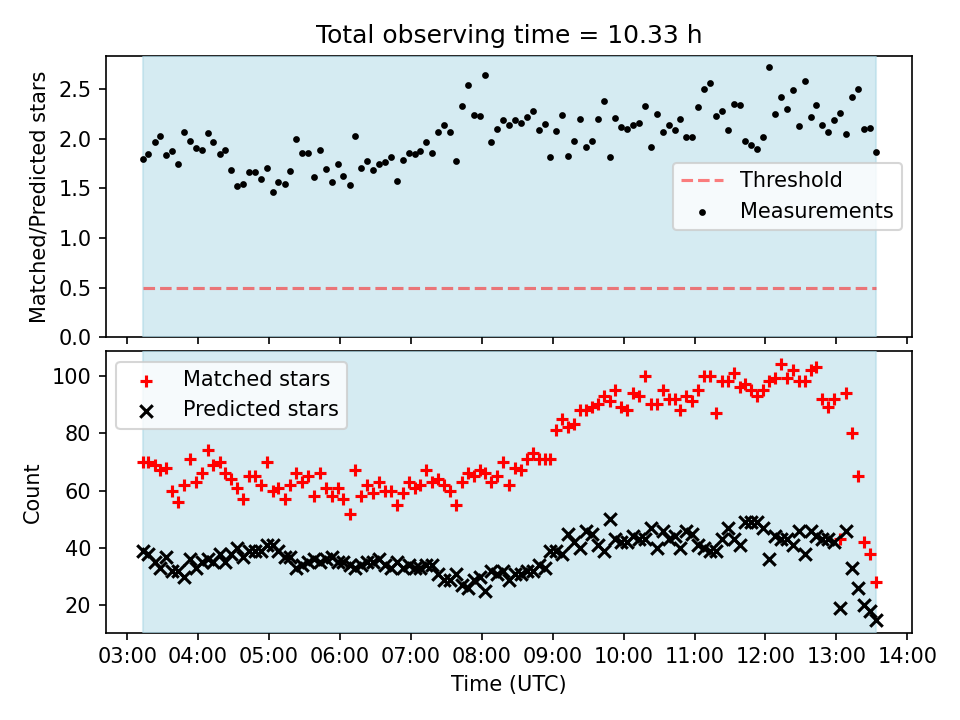 Total observing time = 10.33 h

Matched/Predicted stars

2.5
2.0
1.5
1.0
0.5
0.0

Threshold
Measurements

Count

100
80
60
40
20

Matched stars
Predicted stars

03:00 04:00 05:00 06:00 07:00 08:00 09:00 10:00 11:00 12:00 13:00 14:00

Time (UTC)